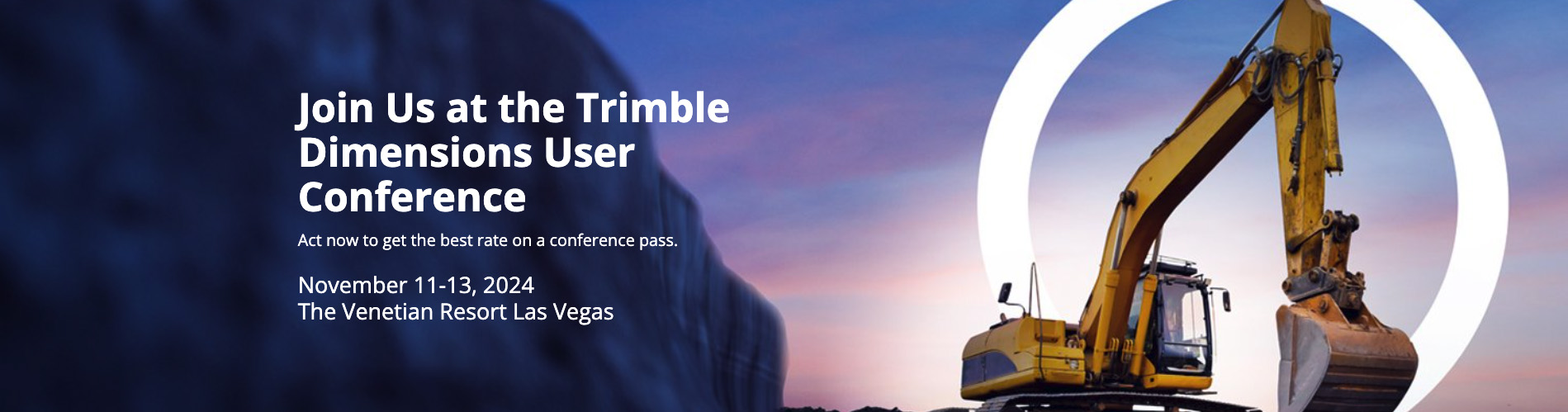 Join Us at the Trimble Dimensions User Conference

Act now to get the best rate on a conference pass.

November 11-13, 2024
The Venetian Resort Las Vegas